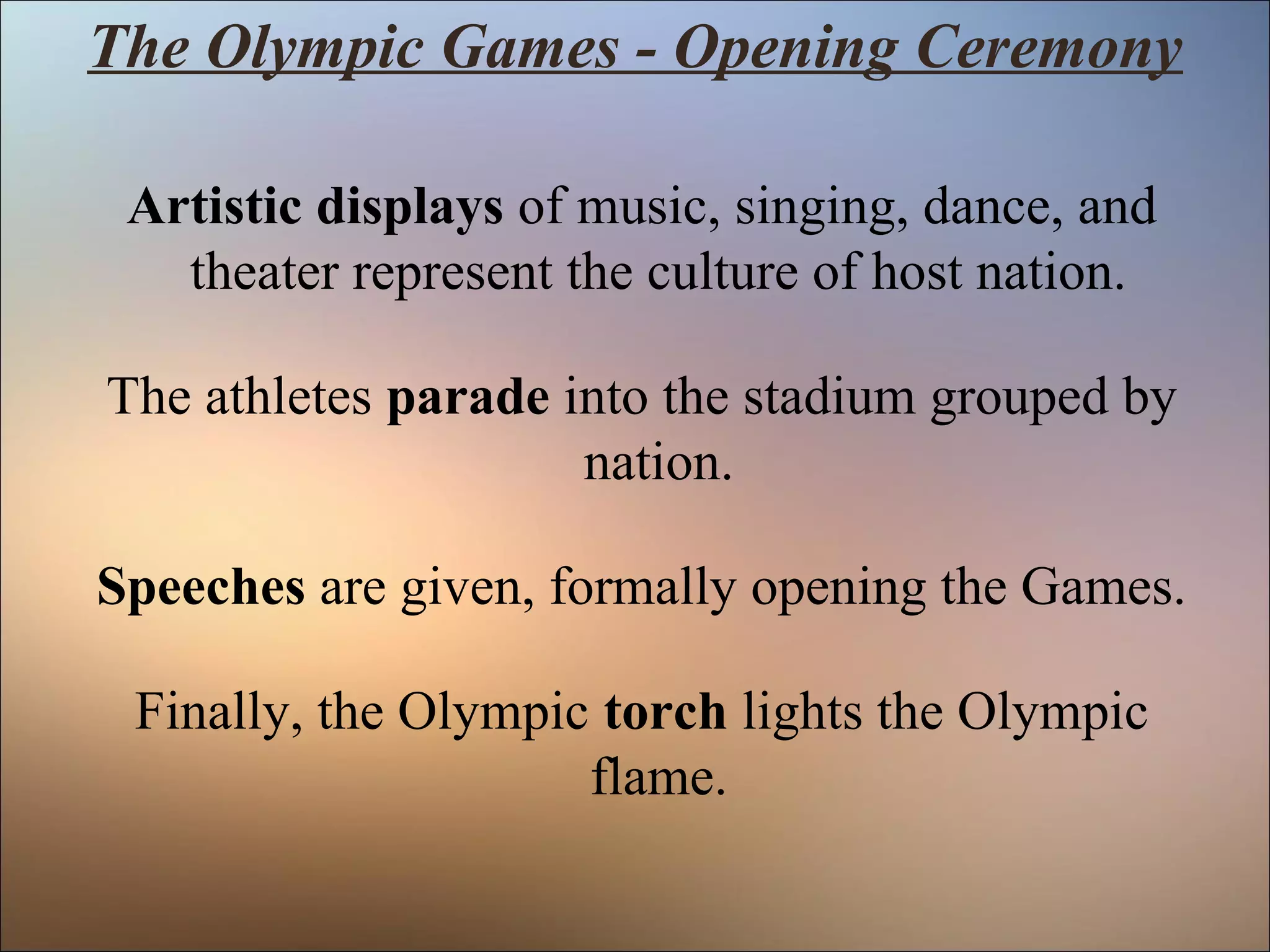 The Olympic Games - Opening Ceremony

Artistic displays of music, singing, dance, and theater represent the culture of host nation.

The athletes parade into the stadium grouped by nation.

Speeches are given, formally opening the Games.

Finally, the Olympic torch lights the Olympic flame.